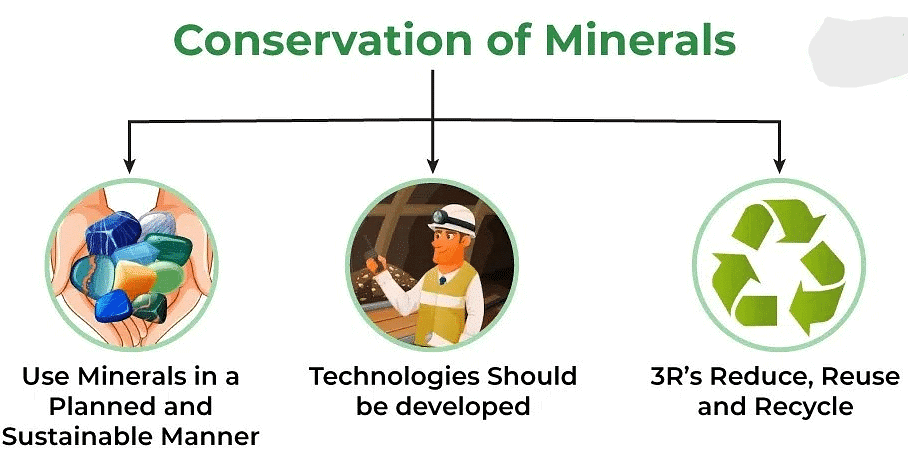 Conservation of Minerals

Use Minerals in a Planned and Sustainable Manner

Technologies Should be developed

3R's Reduce, Reuse and Recycle